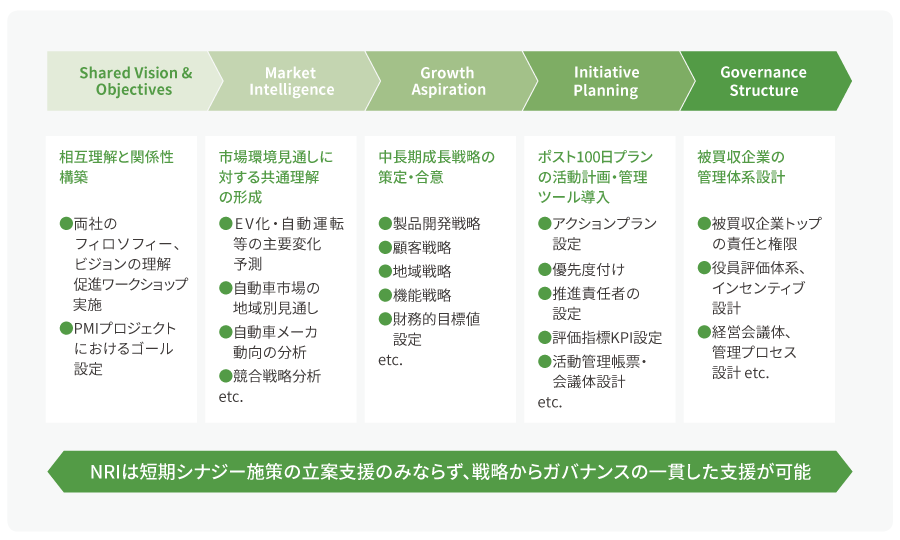 Shared Vision & Objectives

Market Intelligence

Growth Aspiration

Initiative Planning

Governance Structure

相互理解と関係性構築

●両社のフィロソフィー、ビジョンの理解促進ワークショップ実施
●PMIプロジェクトにおけるゴール設定

市場環境見通しに対する共通理解の形成

●EV化・自動運転等の主要変化予測
●自動車市場の地域別見通し
●自動車メーカ動向の分析
●競合戦略分析
etc.

中長期成長戦略の策定・合意

●製品開発戦略
●顧客戦略
●地域戦略
●機能戦略
●財務的目標値設定
etc.

ポスト100日プランの活動計画・管理ツール導入

●アクションプラン設定
●優先度付け
●推進責任者の設定
●評価指標KPI設定
●活動管理帳票・会議体設計
etc.

被買収企業の管理体系設計

●被買収企業トップの責任と権限
●役員評価体系、インセンティブ設計
●経営会議体、管理プロセス設計 etc.

NRIは短期シナジー施策の立案支援のみならず、戦略からガバナンスの一貫した支援が可能